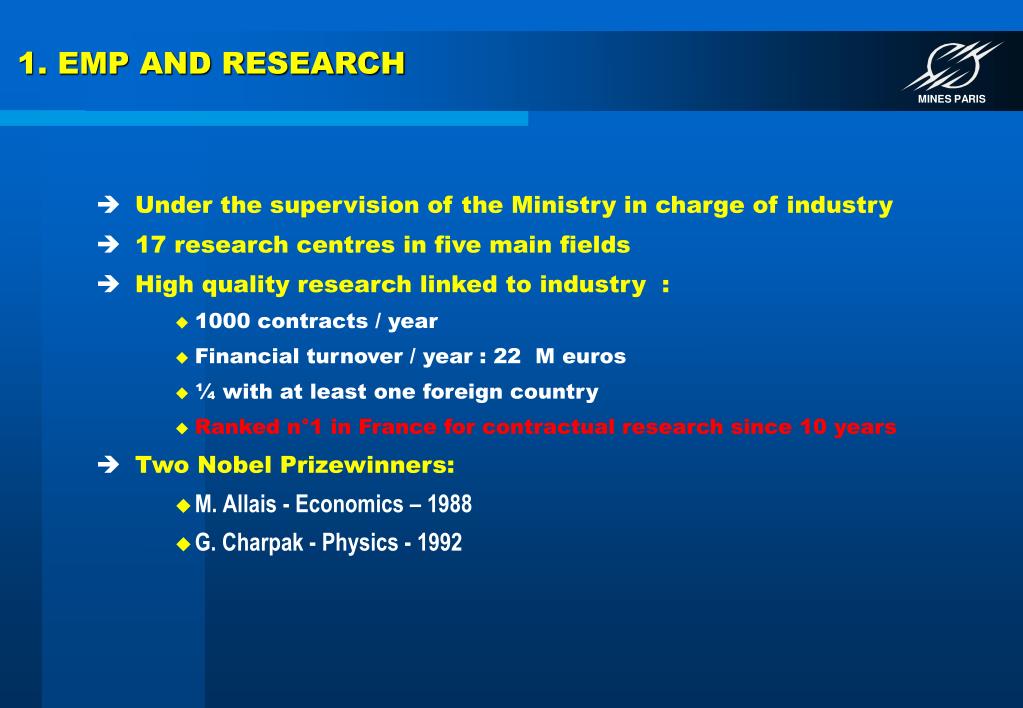 1. EMP AND RESEARCH

MINES PARIS

➔ Under the supervision of the Ministry in charge of industry

➔ 17 research centres in five main fields

➔ High quality research linked to industry :

◆ 1000 contracts / year

◆ Financial turnover / year : 22 M euros

◆ ¼ with at least one foreign country

◆ Ranked n°1 in France for contractual research since 10 years

➔ Two Nobel Prizewinners:

◆ M. Allais - Economics – 1988

◆ G. Charpak - Physics - 1992